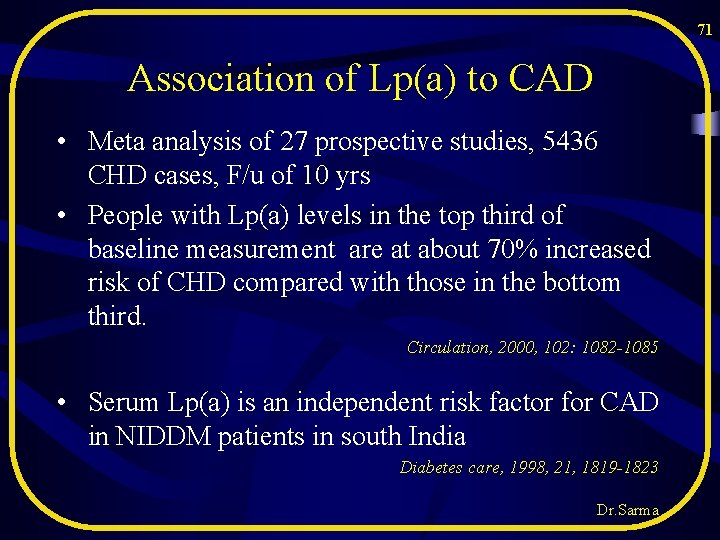 71

Association of Lp(a) to CAD

• Meta analysis of 27 prospective studies, 5436 CHD cases, F/u of 10 yrs

• People with Lp(a) levels in the top third of baseline measurement are at about 70% increased risk of CHD compared with those in the bottom third.

Circulation, 2000, 102: 1082-1085

• Serum Lp(a) is an independent risk factor for CAD in NIDDM patients in south India

Diabetes care, 1998, 21, 1819-1823

Dr.Sarma